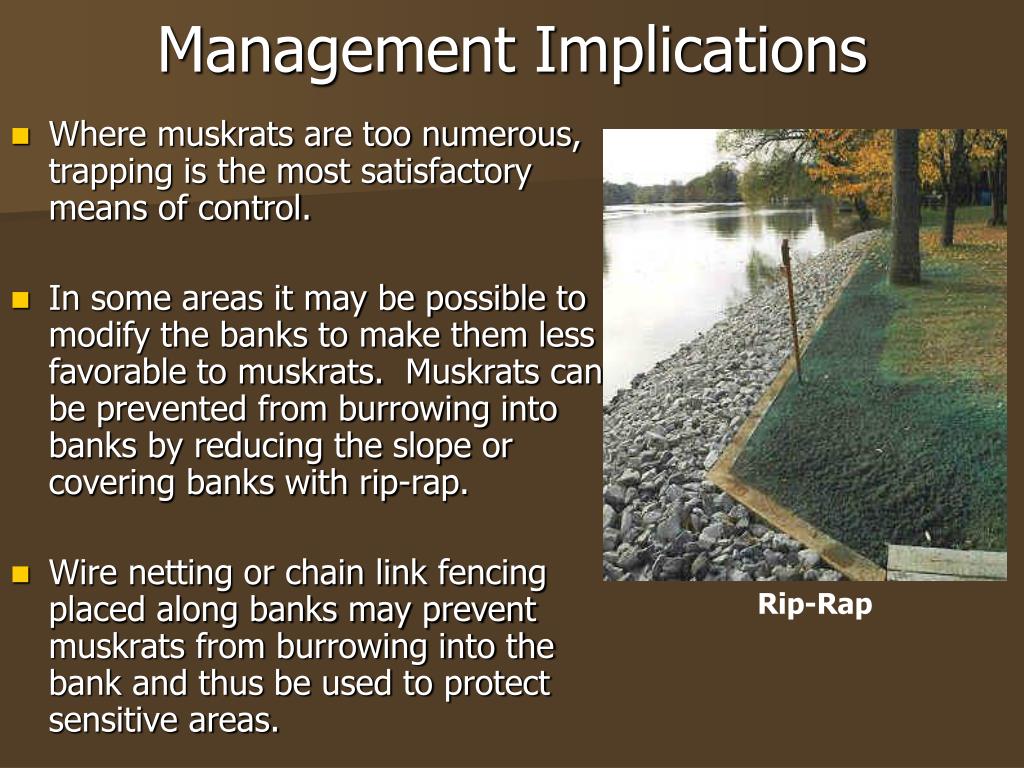 Management Implications

Where muskrats are too numerous, trapping is the most satisfactory means of control.

In some areas it may be possible to modify the banks to make them less favorable to muskrats. Muskrats can be prevented from burrowing into banks by reducing the slope or covering banks with rip-rap.

Wire netting or chain link fencing placed along banks may prevent muskrats from burrowing into the bank and thus be used to protect sensitive areas.

Rip-Rap